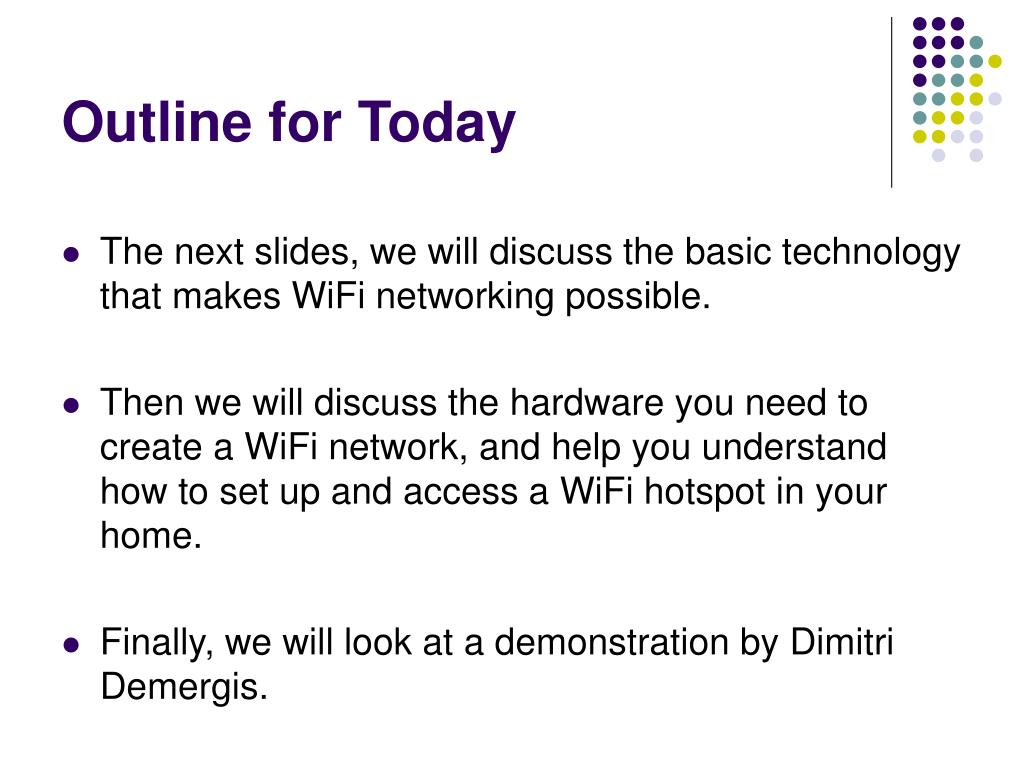 Outline for Today

- The next slides, we will discuss the basic technology that makes WiFi networking possible.

- Then we will discuss the hardware you need to create a WiFi network, and help you understand how to set up and access a WiFi hotspot in your home.

- Finally, we will look at a demonstration by Dimitri Demergis.